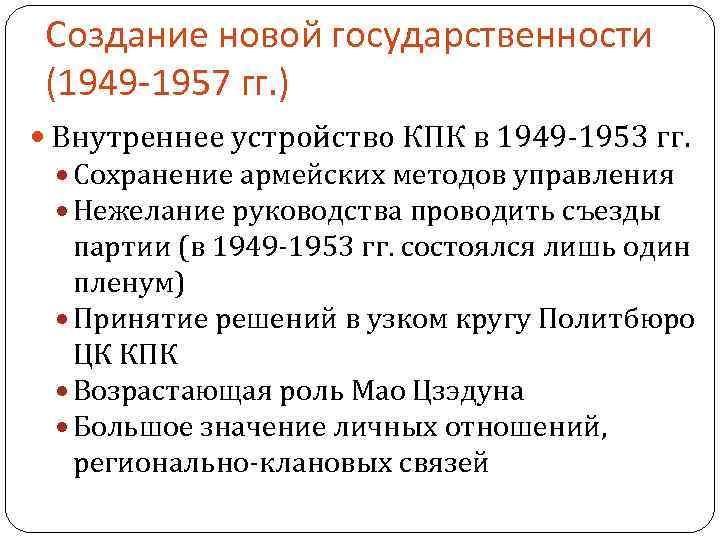 Создание новой государственности (1949-1957 гг.)

Внутреннее устройство КПК в 1949-1953 гг.

Сохранение армейских методов управления

Нежелание руководства проводить съезды партии (в 1949-1953 гг. состоялся лишь один пленум)

Принятие решений в узком кругу Политбюро ЦК КПК

Возрастающая роль Мао Цзэдуна

Большое значение личных отношений, регионально-клановых связей